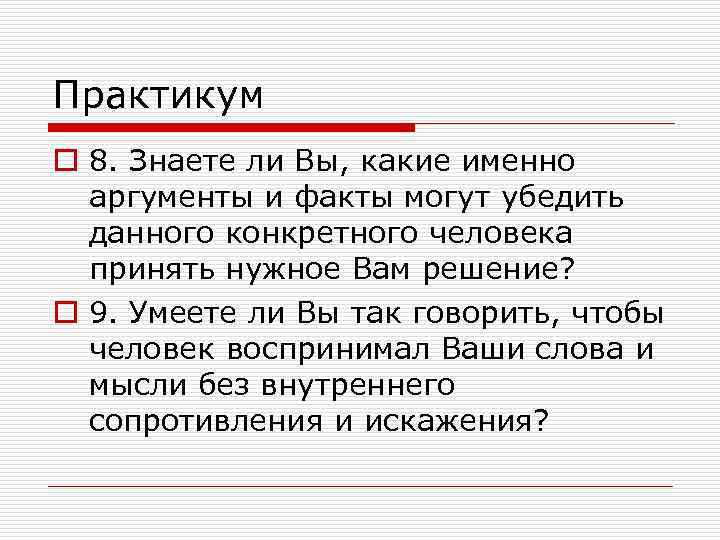 Практикум

8. Знаете ли Вы, какие именно аргументы и факты могут убедить данного конкретного человека принять нужное Вам решение?

9. Умеете ли Вы так говорить, чтобы человек воспринимал Ваши слова и мысли без внутреннего сопротивления и искажения?